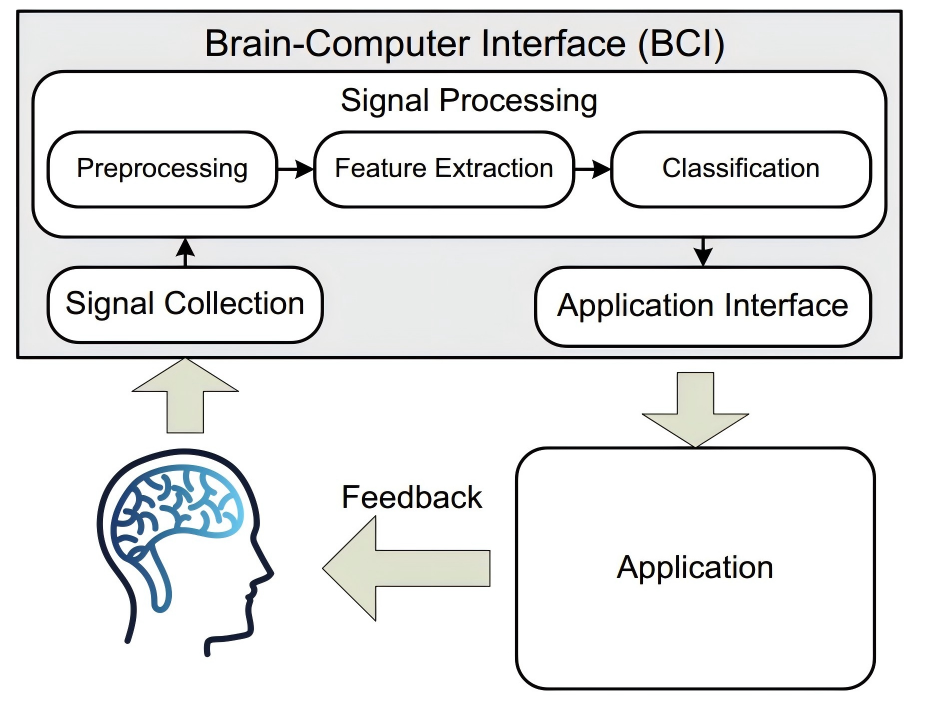 Brain-Computer Interface (BCI)

Signal Processing

Preprocessing

Feature Extraction

Classification

Signal Collection

Application Interface

Feedback

Application